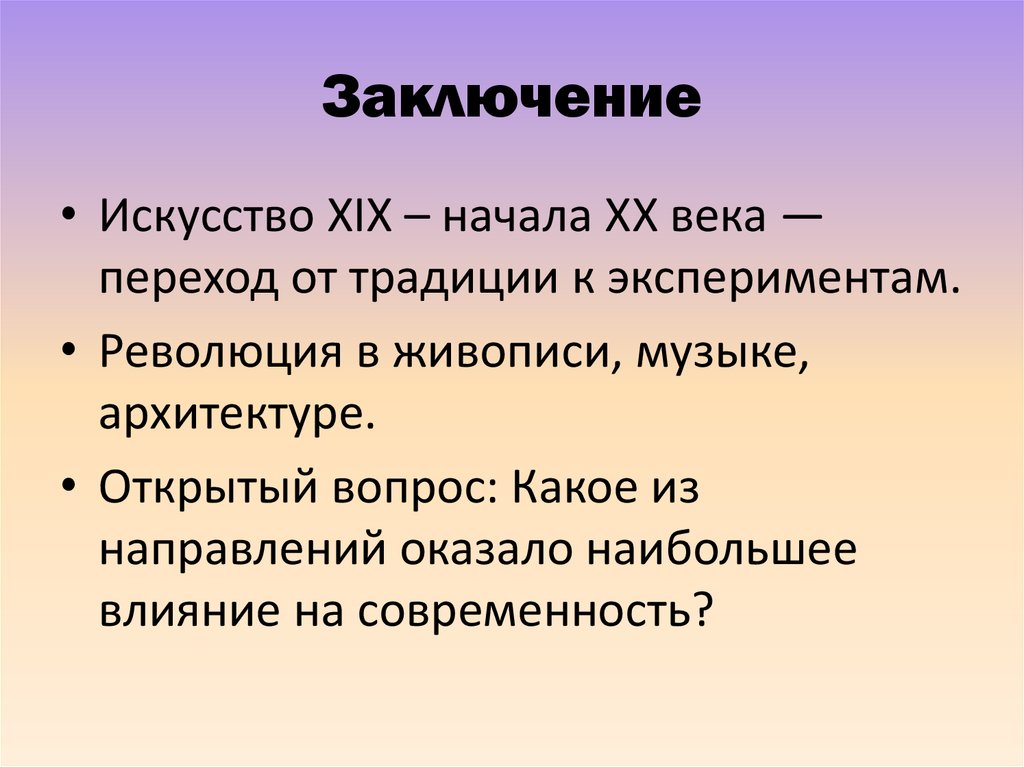 Заключение

• Искусство XIX – начала XX века — переход от традиции к экспериментам.

• Революция в живописи, музыке, архитектуре.

• Открытый вопрос: Какое из направлений оказало наибольшее влияние на современность?